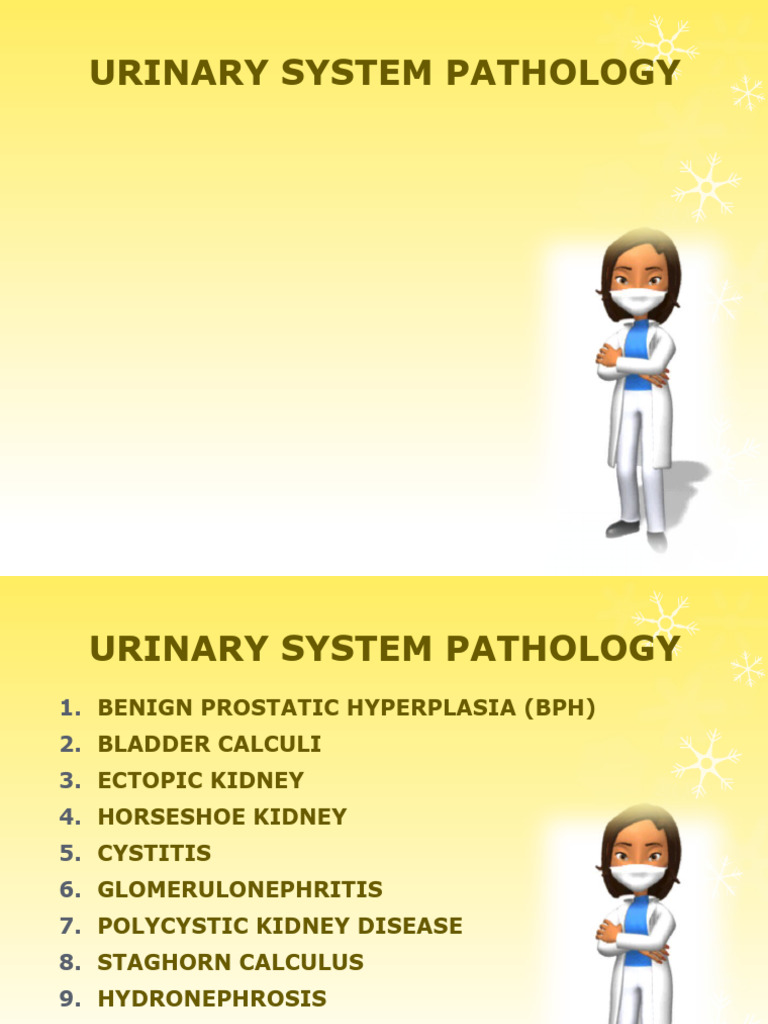 URINARY SYSTEM PATHOLOGY

URINARY SYSTEM PATHOLOGY

1. BENIGN PROSTATIC HYPERPLASIA (BPH)
2. BLADDER CALCULI
3. ECTOPIC KIDNEY
4. HORSESHOE KIDNEY
5. CYSTITIS
6. GLOMERULONEPHRITIS
7. POLYCYSTIC KIDNEY DISEASE
8. STAGHORN CALCULUS
9. HYDRONEPHROSIS